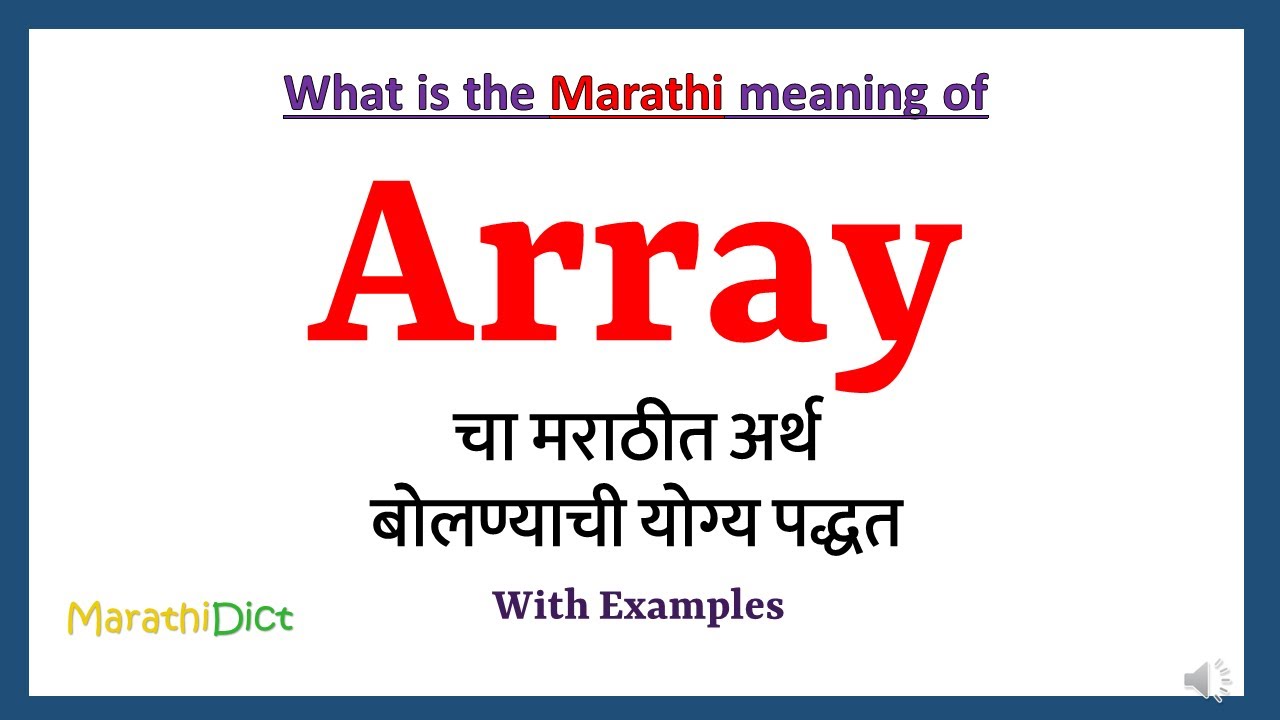 What is the Marathi meaning of

Array

चा मराठीत अर्थ
बोलण्याची योग्य पद्धत

With Examples

MarathiDict